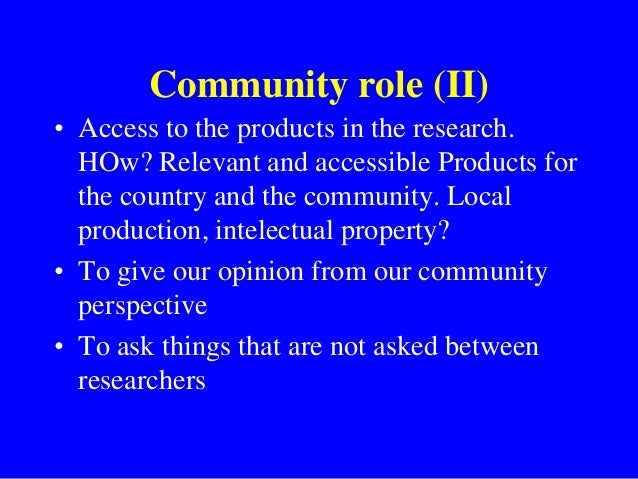 Community role (II)

• Access to the products in the research. HOw? Relevant and accessible Products for the country and the community. Local production, intelectual property?

• To give our opinion from our community perspective

• To ask things that are not asked between researchers